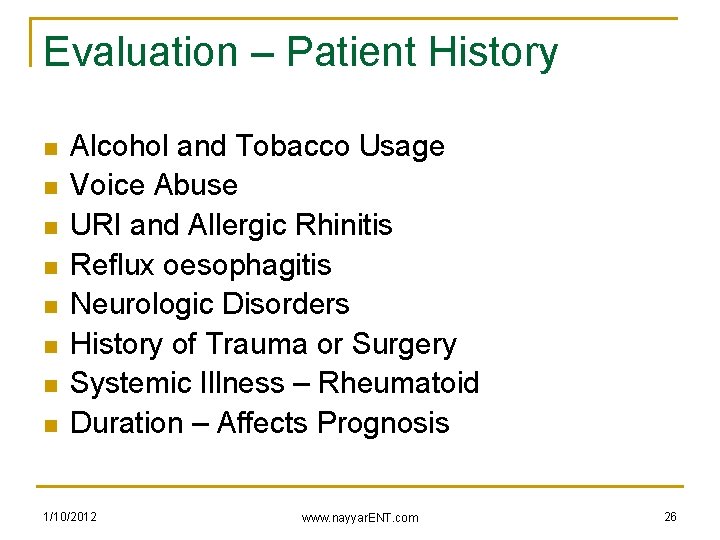 Evaluation – Patient History

- Alcohol and Tobacco Usage
- Voice Abuse
- URI and Allergic Rhinitis
- Reflux oesophagitis
- Neurologic Disorders
- History of Trauma or Surgery
- Systemic Illness – Rheumatoid
- Duration – Affects Prognosis

1/10/2012 www.nayyarENT.com 26